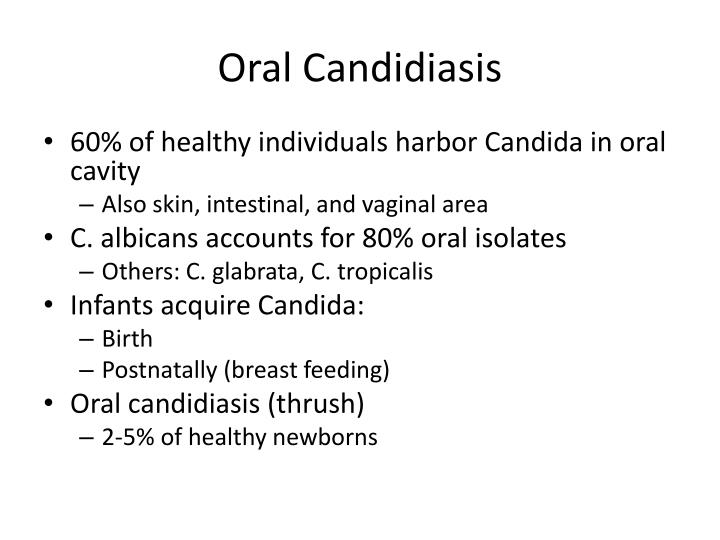 Oral Candidiasis

• 60% of healthy individuals harbor Candida in oral cavity
– Also skin, intestinal, and vaginal area
• C. albicans accounts for 80% oral isolates
– Others: C. glabrata, C. tropicalis
• Infants acquire Candida:
– Birth
– Postnatally (breast feeding)
• Oral candidiasis (thrush)
– 2-5% of healthy newborns